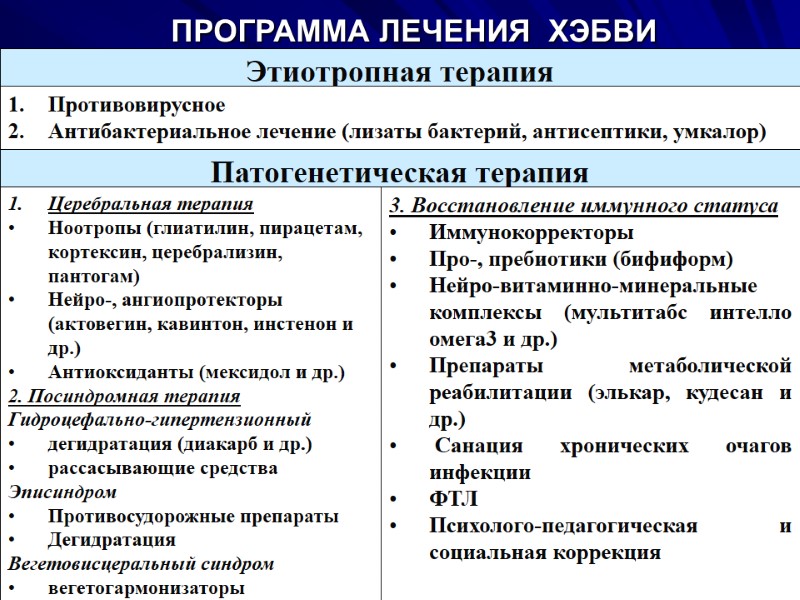 ПРОГРАММА ЛЕЧЕНИЯ ХЭБВИ

Этиотропная терапия

1. Противовирусное
2. Антибактериальное лечение (лизаты бактерий, антисептики, умкалор)

Патогенетическая терапия

1. Церебральная терапия
• Ноотропы (глиатилин, пирацетам, кортексин, церебрализин, пантогам)
• Нейро-, ангиопротекторы (актовегин, кавинтон, инстенон и др.)
• Антиоксиданты (мексидол и др.)
2. Посиндромная терапия
Гидроцефально-гипертензионный
• дегидратация (диакарб и др.)
• рассасывающие средства
Эписиндром
• Противосудорожные препараты
• Дегидратация
Вегетовисцеральный синдром
• вегетогармонизаторы

3. Восстановление иммунного статуса
• Иммунокорректоры
• Про-, пребиотики (бифиформ)
• Нейро-витаминно-минеральные комплексы (мультитабс интелло омега3 и др.)
• Препараты метаболической реабилитации (элькар, кудесан и др.)
• Санация хронических очагов инфекции
• ФТЛ
• Психолого-педагогическая и социальная коррекция